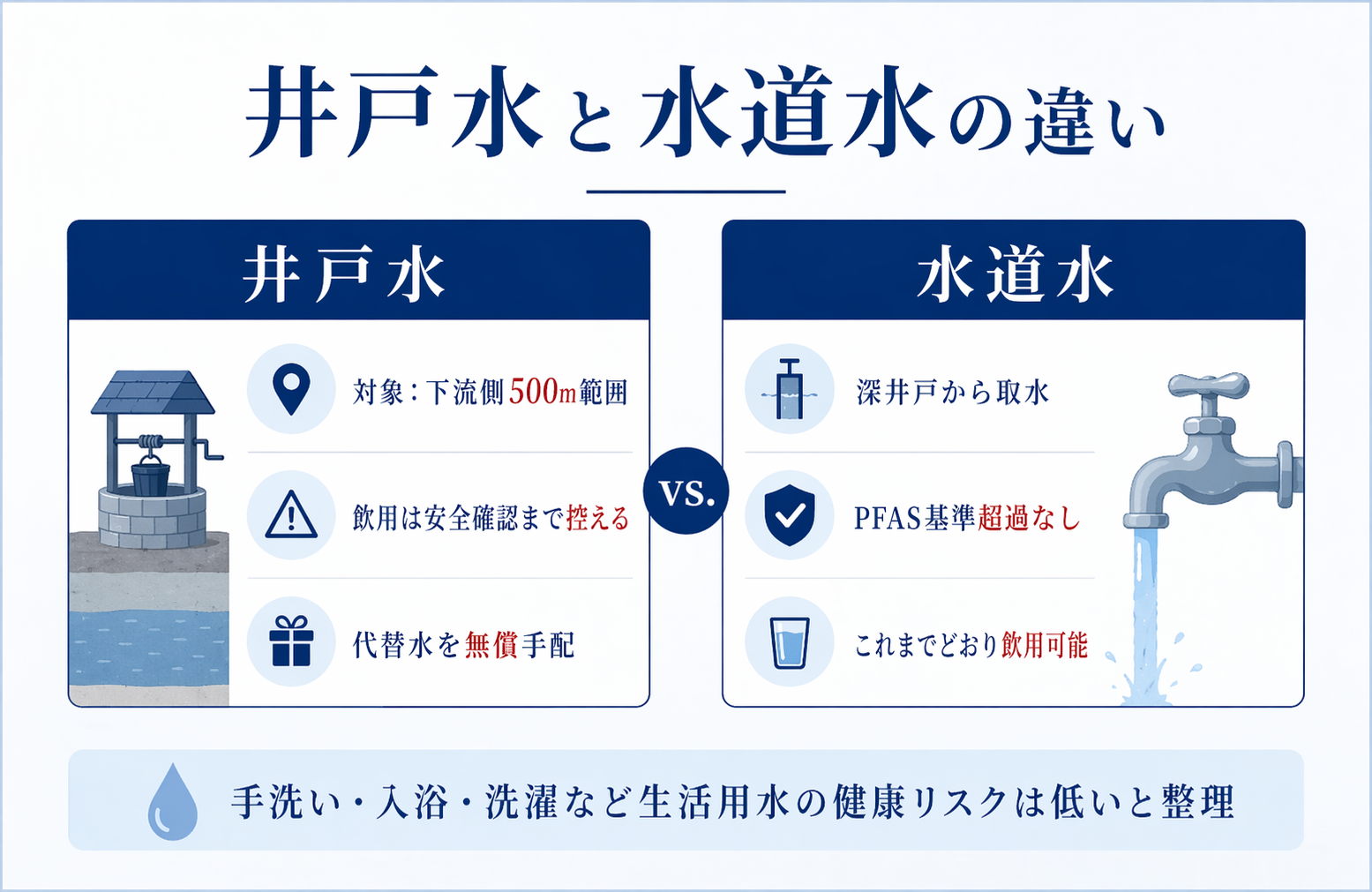 井戸水と水道水の違い

井戸水

対象：下流側500m範囲

飲用は安全確認まで控える

代替水を無償手配

VS.

水道水

深井戸から取水

PFAS基準超過なし

これまでどおり飲用可能

手洗い・入浴・洗濯など生活用水の健康リスクは低いと整理